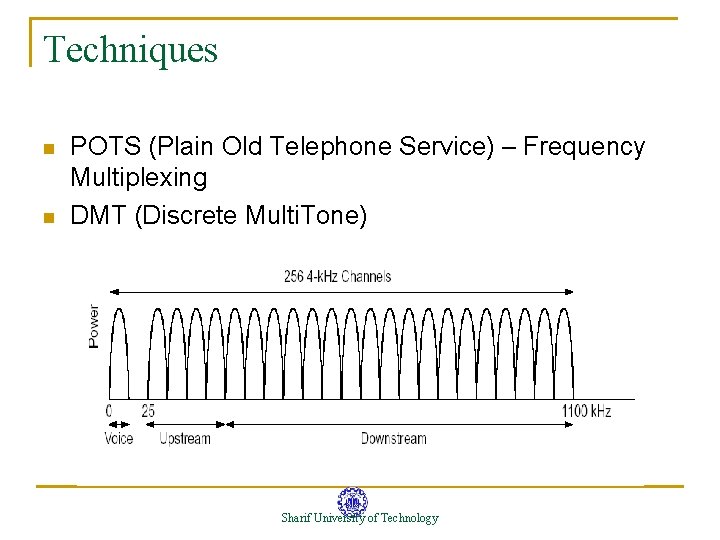 Techniques

POTS (Plain Old Telephone Service) – Frequency Multiplexing

DMT (Discrete MultiTone)

256 4-kHz Channels

Power

0

25

1100 kHz

Voice

Upstream

Downstream

Sharif University of Technology